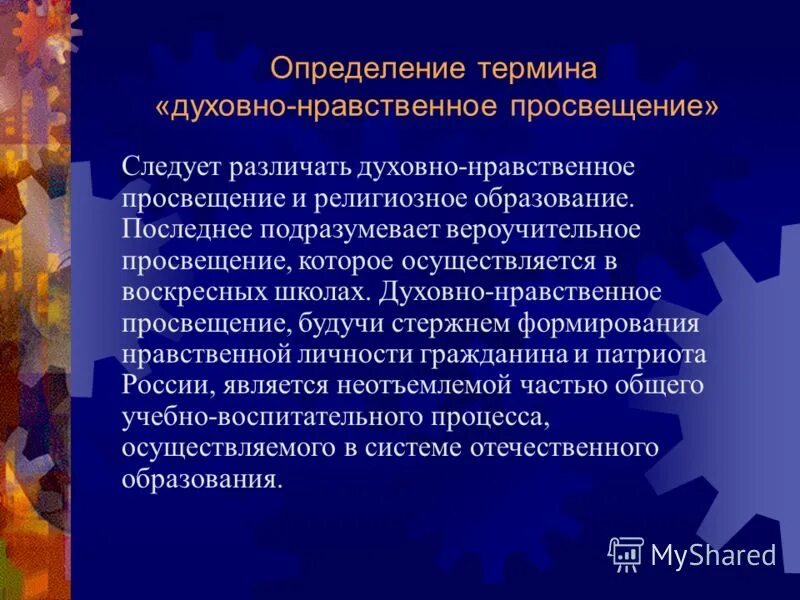 Определение термина «духовно-нравственное просвещение»

Следует различать духовно-нравственное просвещение и религиозное образование. Последнее подразумевает вероучительное просвещение, которое осуществляется в воскресных школах. Духовно-нравственное просвещение, будучи стержнем формирования нравственной личности гражданина и патриота России, является неотъемлемой частью общего учебно-воспитательного процесса, осуществляемого в системе отечественного образования.

MyShared